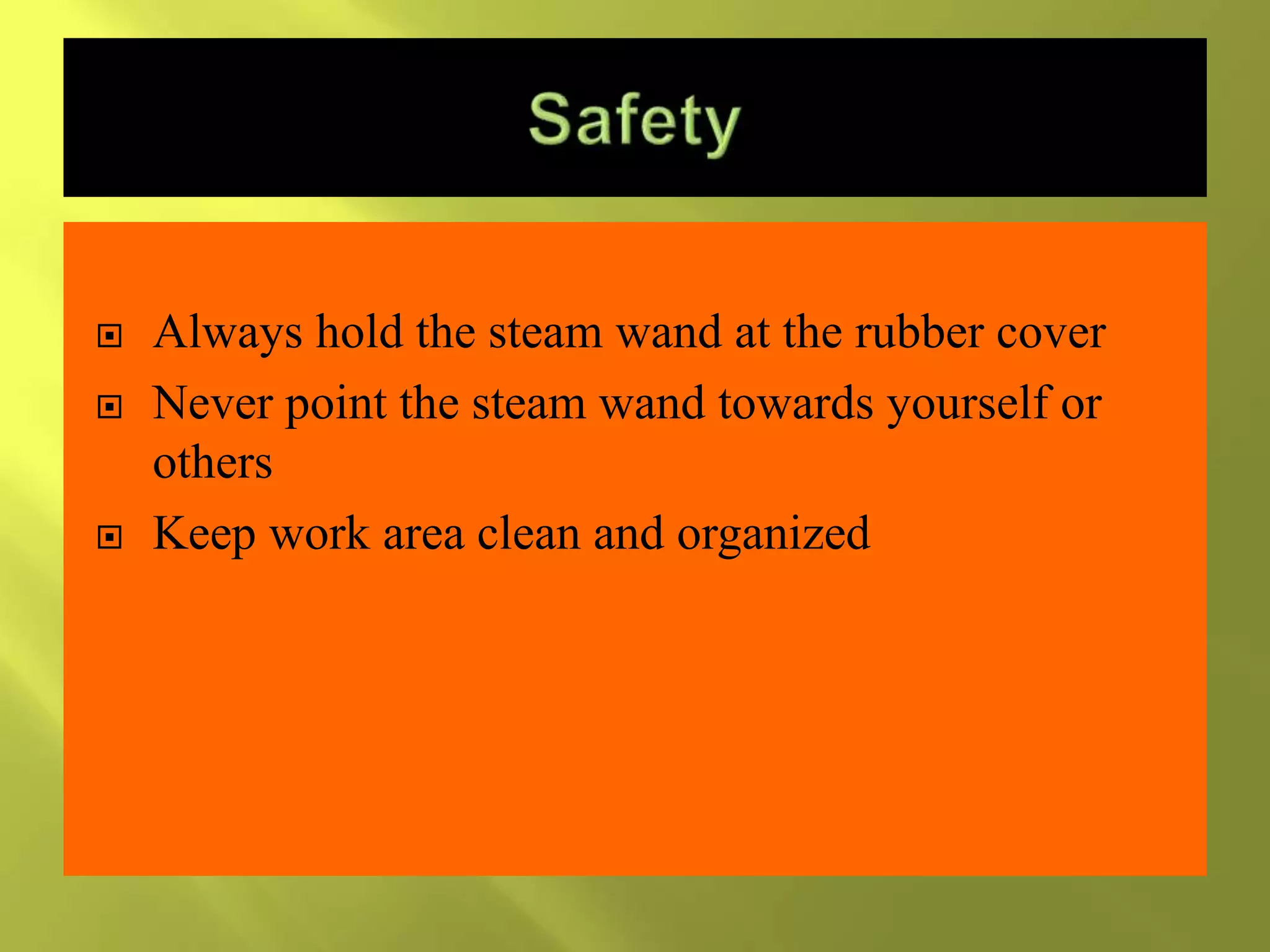 Safety

- Always hold the steam wand at the rubber cover
- Never point the steam wand towards yourself or others
- Keep work area clean and organized